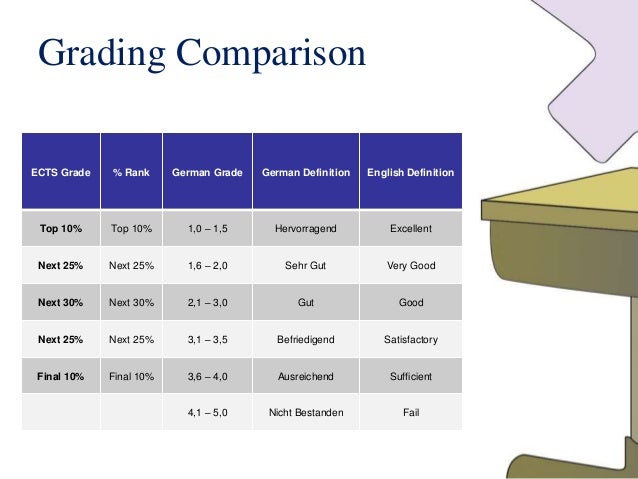 Grading Comparison

| ECTS Grade | % Rank | German Grade | German Definition | English Definition |
|---|---|---|---|---|
| Top 10% | Top 10% | 1,0 – 1,5 | Hervorragend | Excellent |
| Next 25% | Next 25% | 1,6 – 2,0 | Sehr Gut | Very Good |
| Next 30% | Next 30% | 2,1 – 3,0 | Gut | Good |
| Next 25% | Next 25% | 3,1 – 3,5 | Befriedigend | Satisfactory |
| Final 10% | Final 10% | 3,6 – 4,0 | Ausreichend | Sufficient |
| | | 4,1 – 5,0 | Nicht Bestanden | Fail |